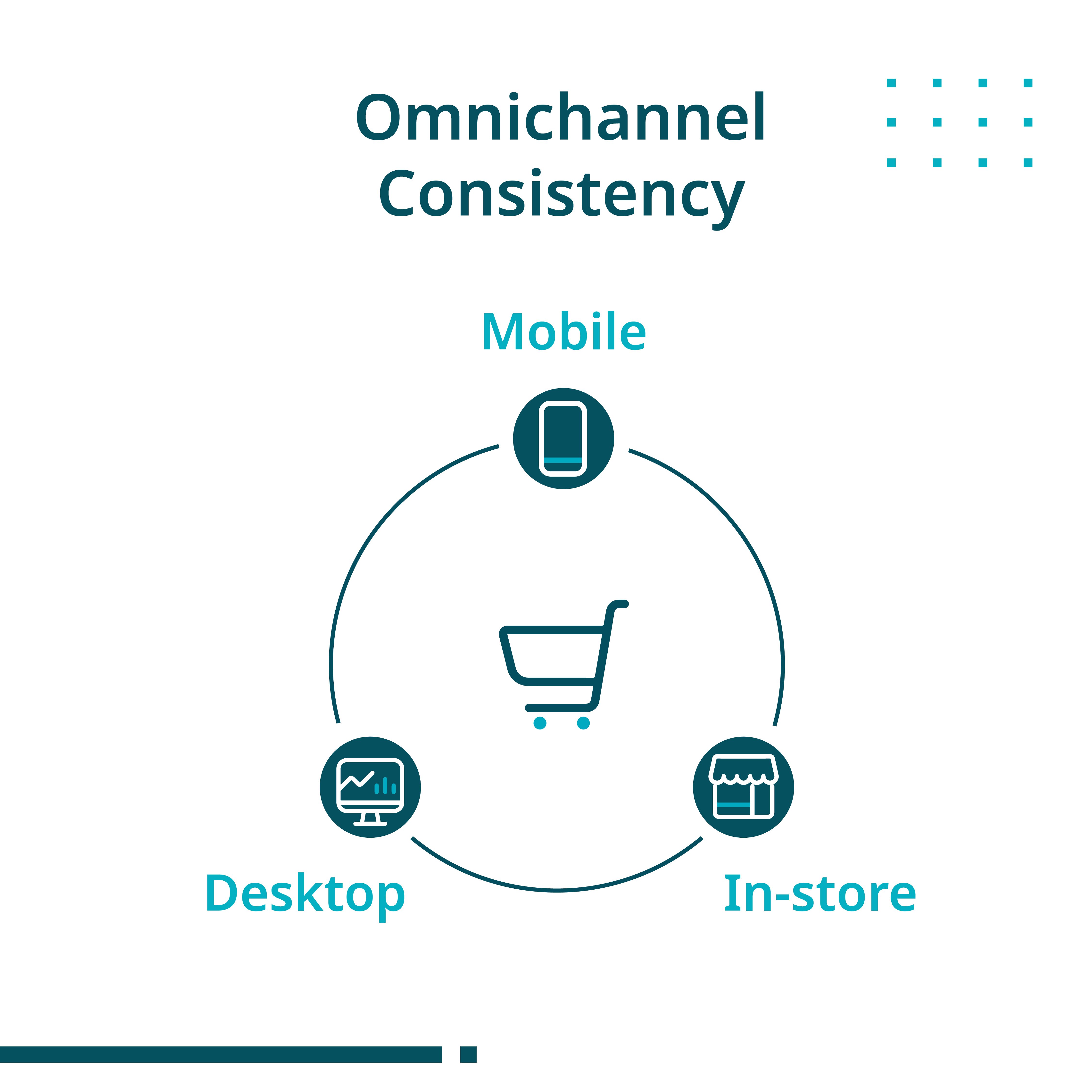 Omnichannel Consistency

Mobile

Desktop

In-store